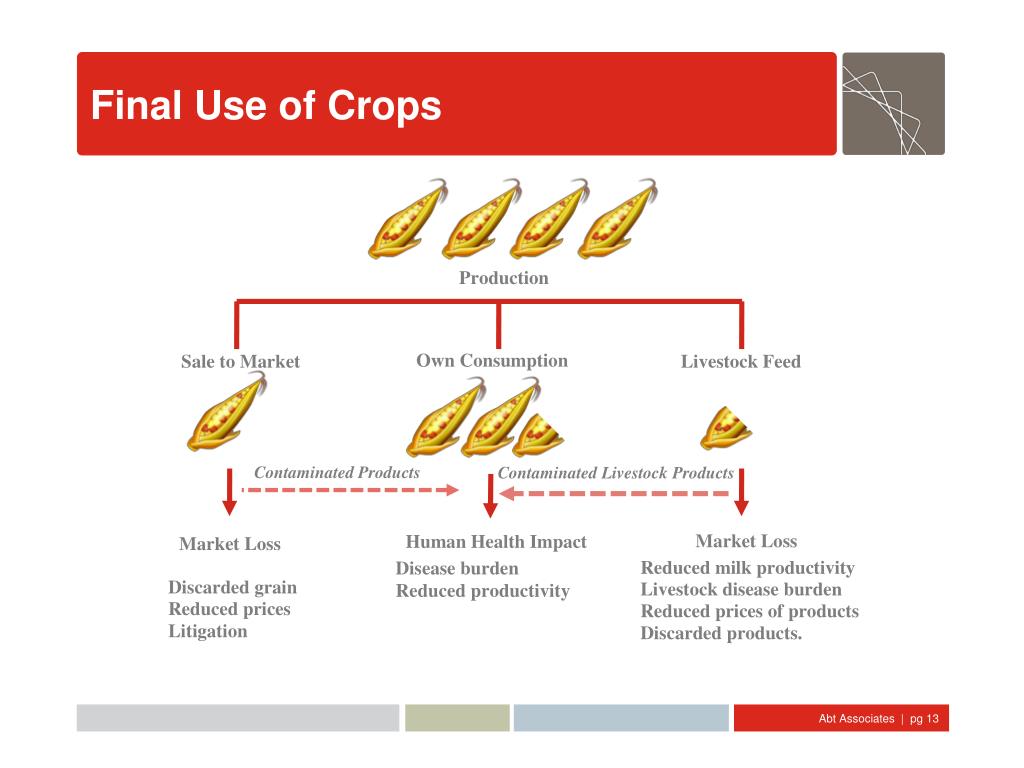 Final Use of Crops

Production

Sale to Market

Own Consumption

Livestock Feed

Contaminated Products

Contaminated Livestock Products

Market Loss

Discarded grain
Reduced prices
Litigation

Human Health Impact

Disease burden
Reduced productivity

Market Loss

Reduced milk productivity
Livestock disease burden
Reduced prices of products
Discarded products.

Abt Associates | pg 13